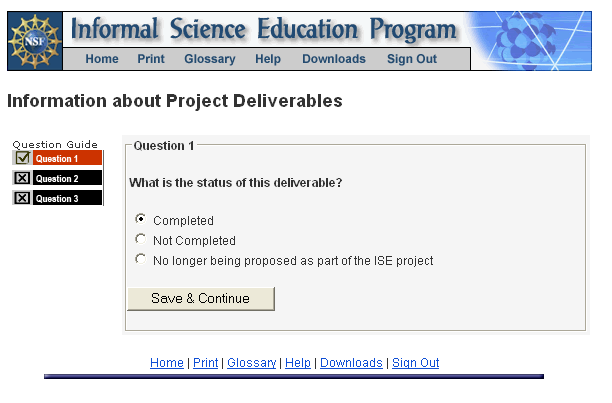 NSF

Informal Science Education Program

Home Print Glossary Help Downloads Sign Out

Information about Project Deliverables

Question Guide
Question 1
Question 2
Question 3

Question 1

What is the status of this deliverable?

Completed
Not Completed
No longer being proposed as part of the ISE project

Save & Continue

Home | Print | Glossary | Help | Downloads | Sign Out